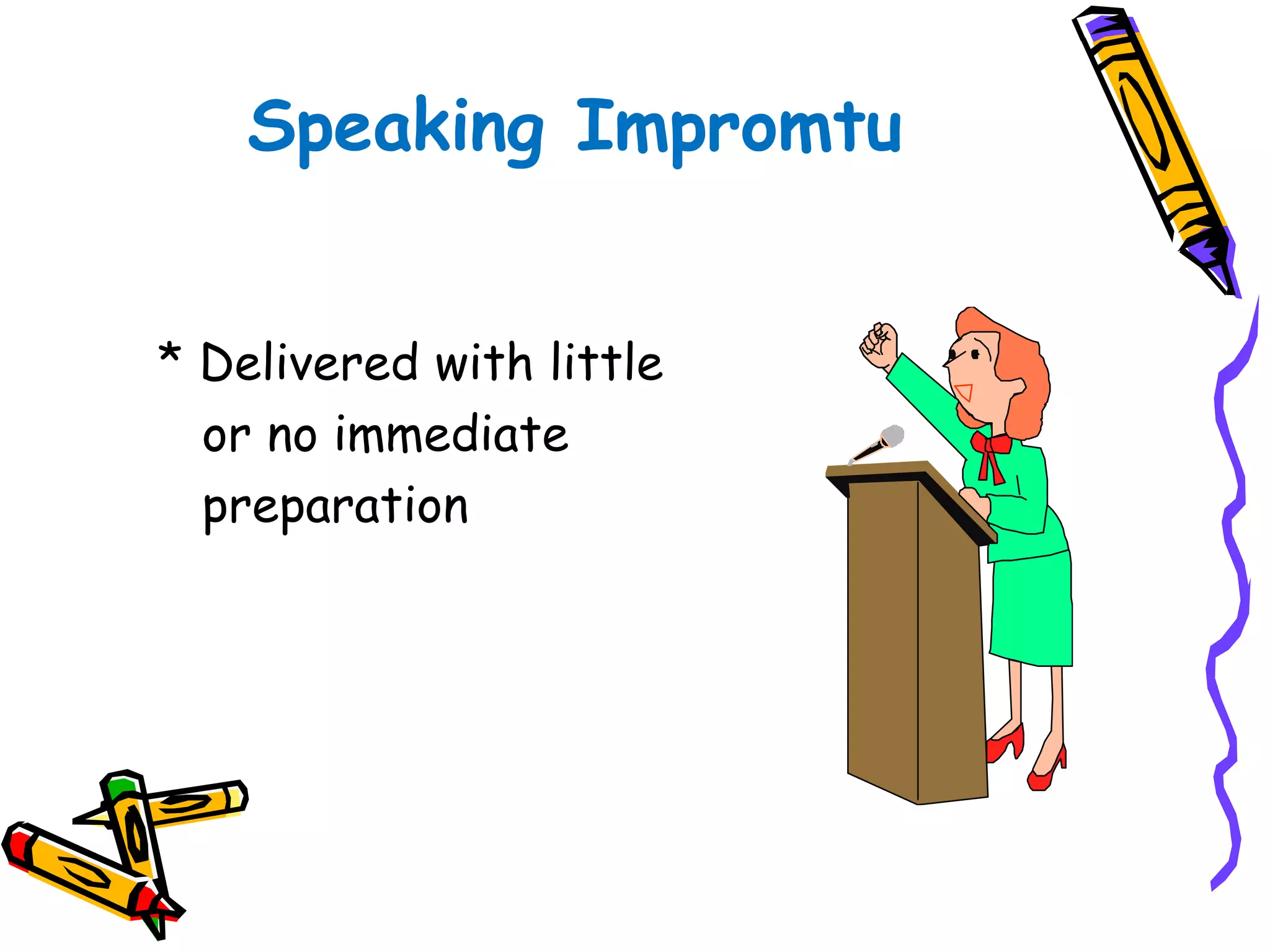 Speaking Impromtu

* Delivered with little or no immediate preparation